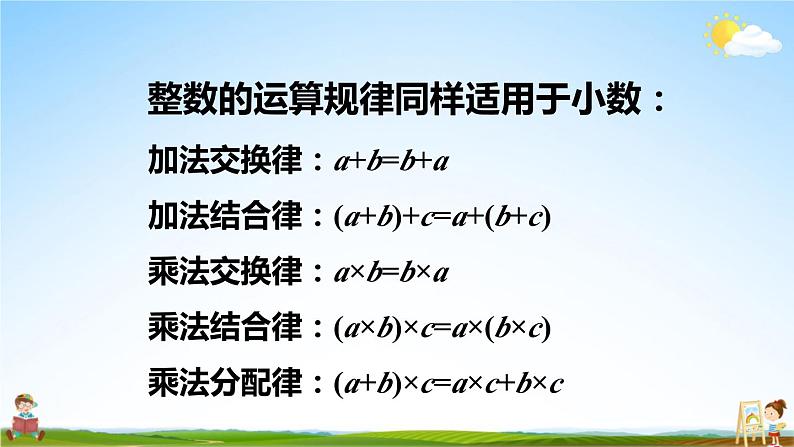 整数的运算规律同样适用于小数：

加法交换律：$a+b=b+a$

加法结合律：$(a+b)+c=a+(b+c)$

乘法交换律：$a\times b=b\times a$

乘法结合律：$(a\times b)\times c=a\times(b\times c)$

乘法分配律：$(a+b)\times c=a\times c+b\times c$